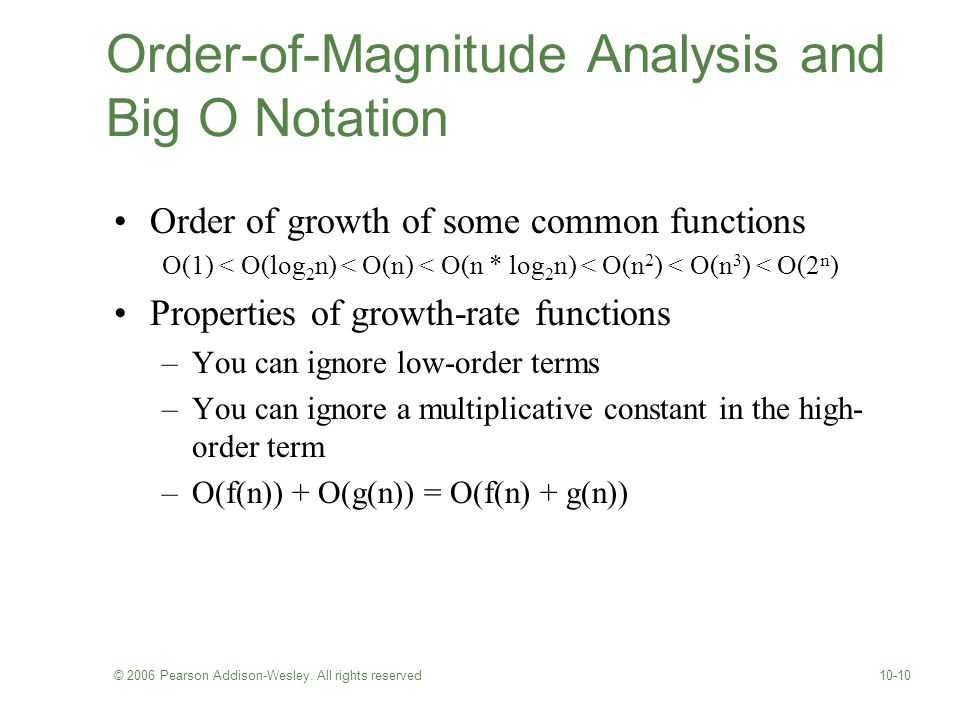 Order-of-Magnitude Analysis and Big O Notation

• Order of growth of some common functions

$O(1) < O(\log_2 n) < O(n) < O(n * \log_2 n) < O(n^2) < O(n^3) < O(2^n)$

• Properties of growth-rate functions

– You can ignore low-order terms

– You can ignore a multiplicative constant in the high-order term

– $O(f(n)) + O(g(n)) = O(f(n) + g(n))$

© 2006 Pearson Addison-Wesley. All rights reserved

10-10